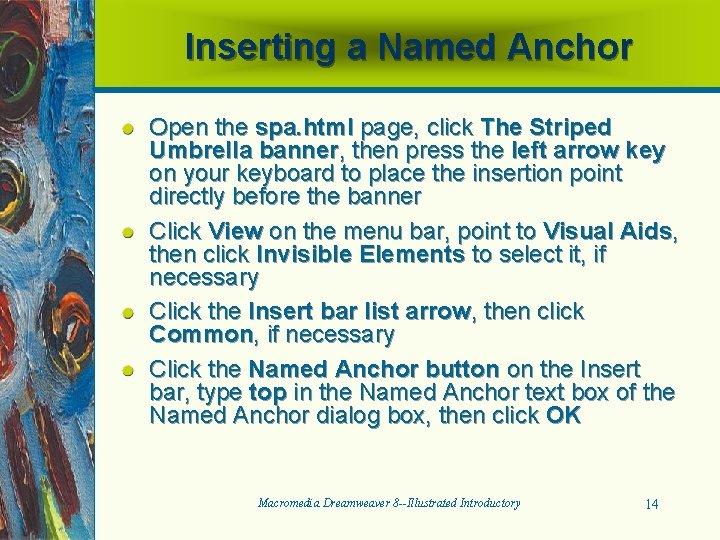 Inserting a Named Anchor

Open the spa.html page, click The Striped Umbrella banner, then press the left arrow key on your keyboard to place the insertion point directly before the banner

Click View on the menu bar, point to Visual Aids, then click Invisible Elements to select it, if necessary

Click the Insert bar list arrow, then click Common, if necessary

Click the Named Anchor button on the Insert bar, type top in the Named Anchor text box of the Named Anchor dialog box, then click OK

Macromedia Dreamweaver 8--Illustrated Introductory

14